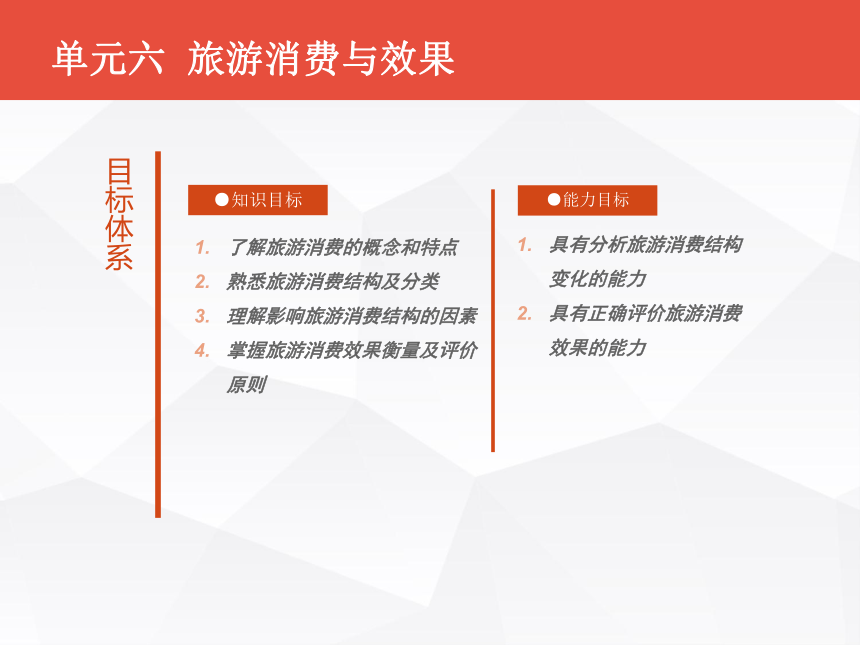 单元六 旅游消费与效果

目标体系

●知识目标

1. 了解旅游消费的概念和特点
2. 熟悉旅游消费结构及分类
3. 理解影响旅游消费结构的因素
4. 掌握旅游消费效果衡量及评价原则

●能力目标

1. 具有分析旅游消费结构变化的能力
2. 具有正确评价旅游消费效果的能力